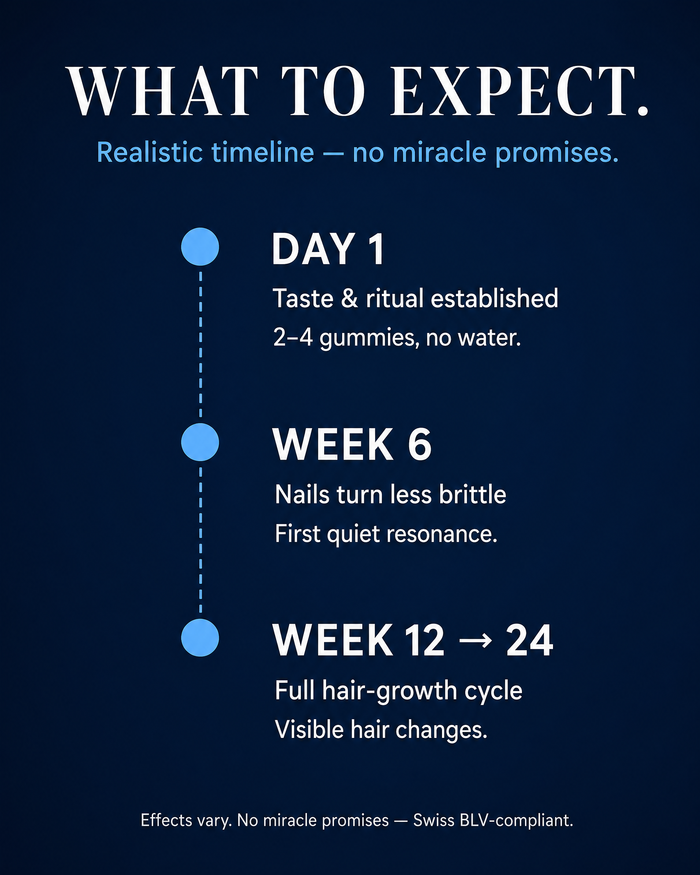 WHAT TO EXPECT.

Realistic timeline — no miracle promises.

DAY 1

Taste & ritual established
2–4 gummies, no water.

WEEK 6

Nails turn less brittle
First quiet resonance.

WEEK 12 → 24

Full hair-growth cycle
Visible hair changes.

Effects vary. No miracle promises — Swiss BLV-compliant.